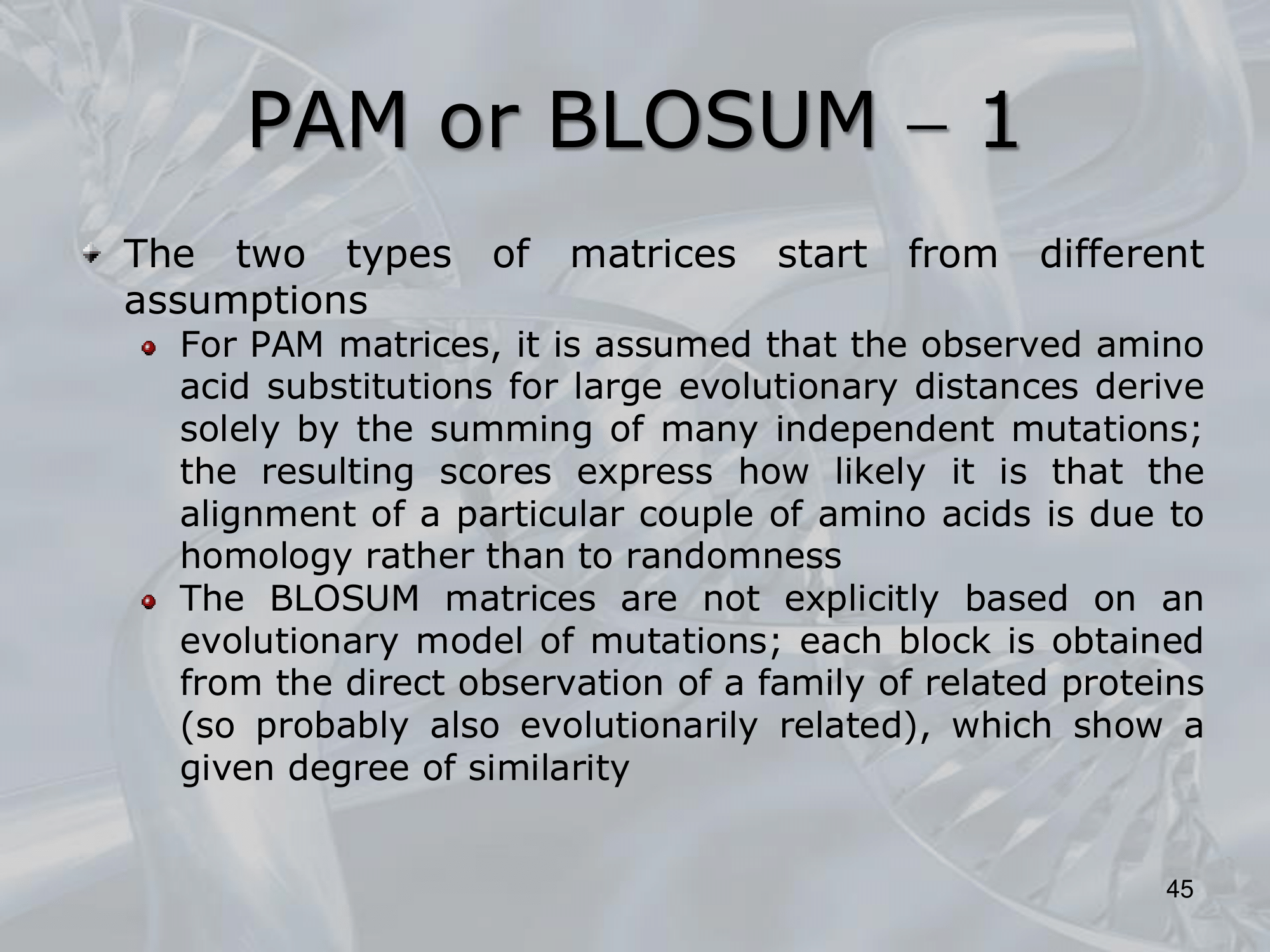 PAM or BLOSUM – 1

The two types of matrices start from different assumptions

For PAM matrices, it is assumed that the observed amino acid substitutions for large evolutionary distances derive solely by the summing of many independent mutations; the resulting scores express how likely it is that the alignment of a particular couple of amino acids is due to homology rather than to randomness

The BLOSUM matrices are not explicitly based on an evolutionary model of mutations; each block is obtained from the direct observation of a family of related proteins (so probably also evolutionarily related), which show a given degree of similarity

45